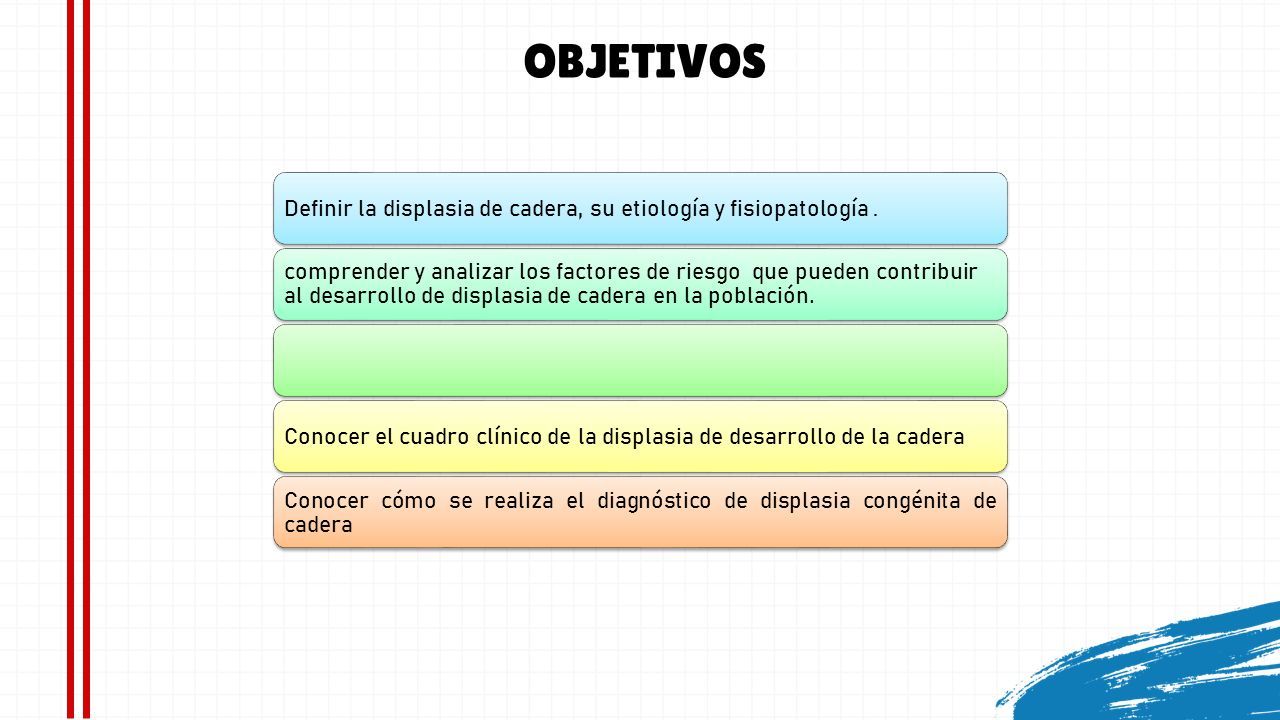 OBJETIVOS

Definir la displasia de cadera, su etiología y fisiopatología .

comprender y analizar los factores de riesgo que pueden contribuir al desarrollo de displasia de cadera en la población.

Conocer el cuadro clínico de la displasia de desarrollo de la cadera

Conocer cómo se realiza el diagnóstico de displasia congénita de cadera